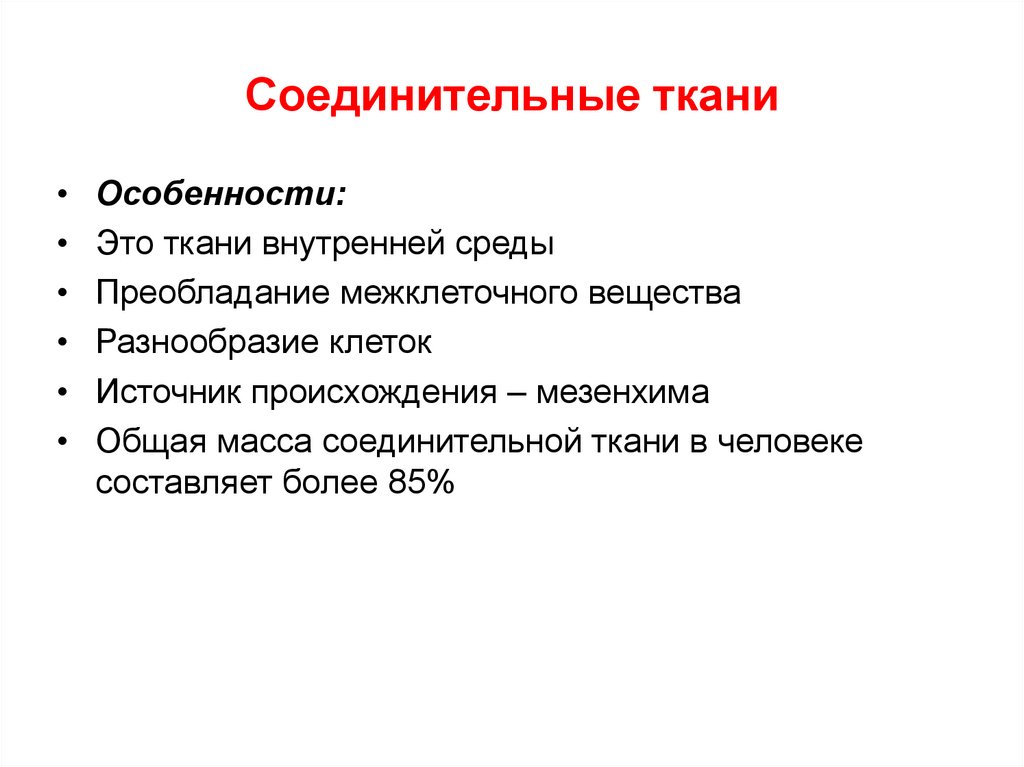 Соединительные ткани

• Особенности:
• Это ткани внутренней среды
• Преобладание межклеточного вещества
• Разнообразие клеток
• Источник происхождения – мезенхима
• Общая масса соединительной ткани в человеке составляет более 85%